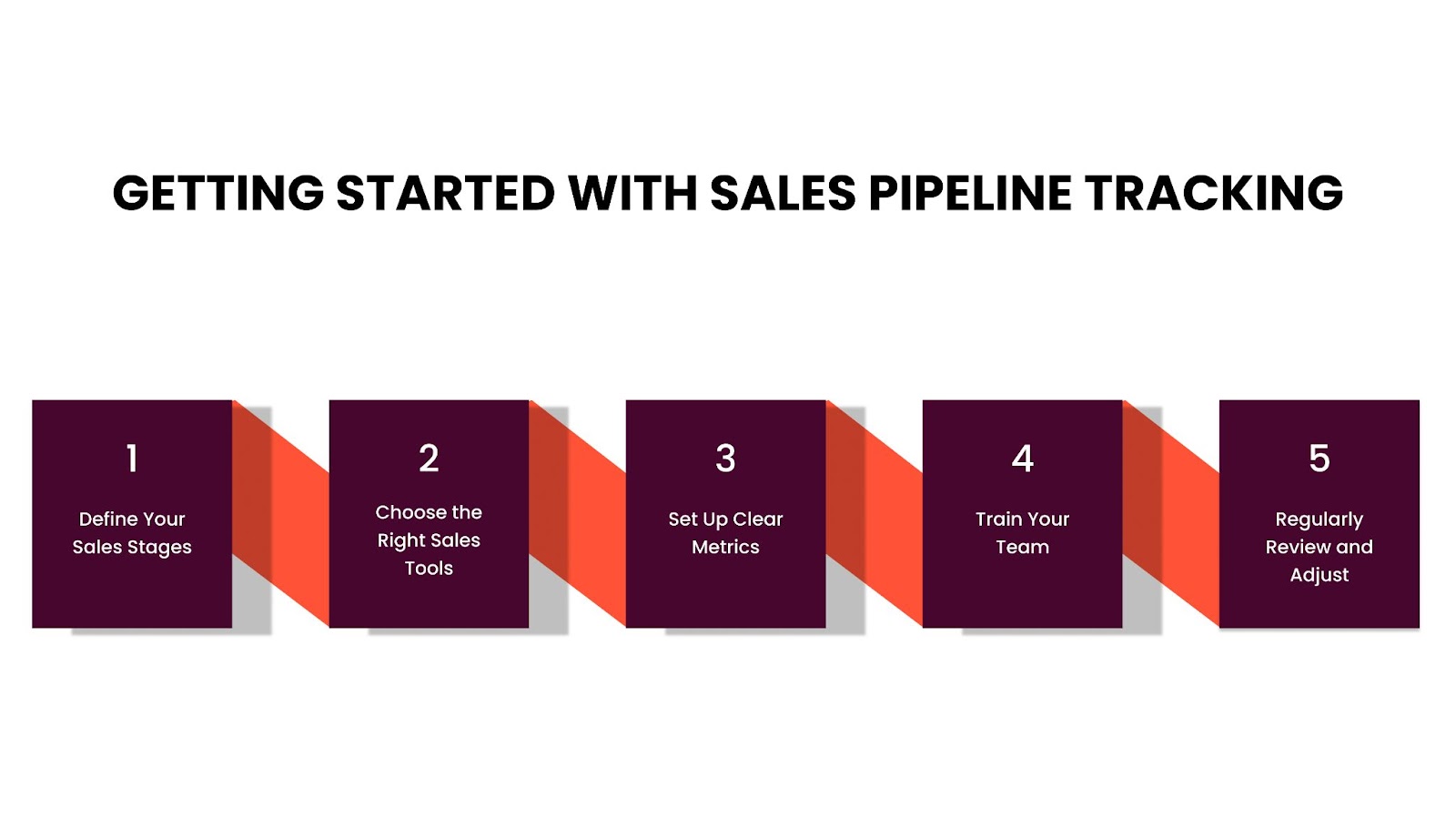 GETTING STARTED WITH SALES PIPELINE TRACKING

1

Define Your Sales Stages

2

Choose the Right Sales Tools

3

Set Up Clear Metrics

4

Train Your Team

5

Regularly Review and Adjust